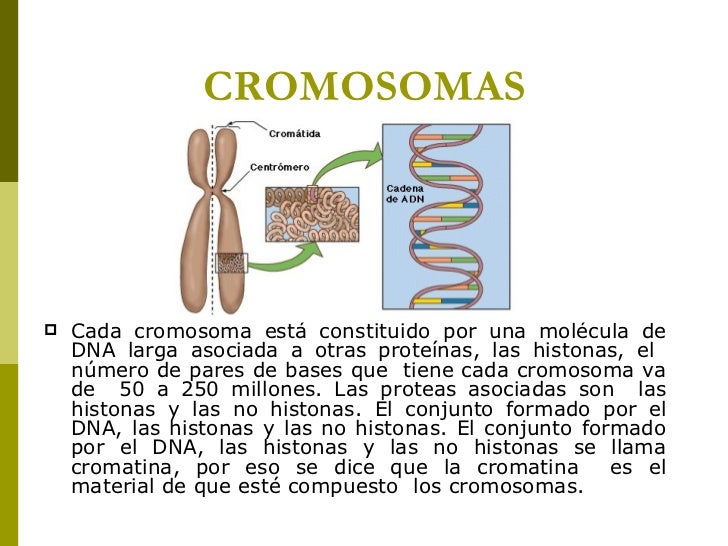 CROMOSOMAS

Cromátida
Centrómero
Cadena de ADN

Cada cromosoma está constituido por una molécula de DNA larga asociada a otras proteínas, las histonas, el número de pares de bases que tiene cada cromosoma va de 50 a 250 millones. Las proteas asociadas son las histonas y las no histonas. El conjunto formado por el DNA, las histonas y las no histonas. El conjunto formado por el DNA, las histonas y las no histonas se llama cromatina, por eso se dice que la cromatina es el material de que esté compuesto los cromosomas.